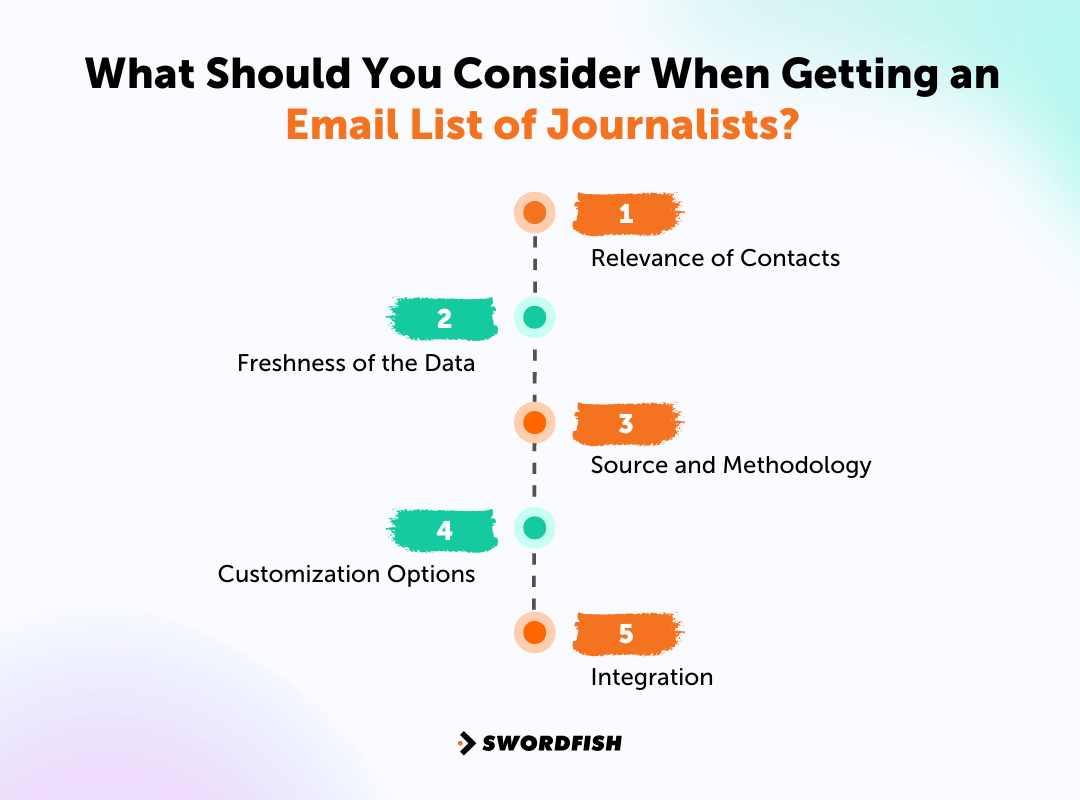 What Should You Consider When Getting an Email List of Journalists?

1
Relevance of Contacts

2
Freshness of the Data

3
Source and Methodology

4
Customization Options

5
Integration

SWORDFISH